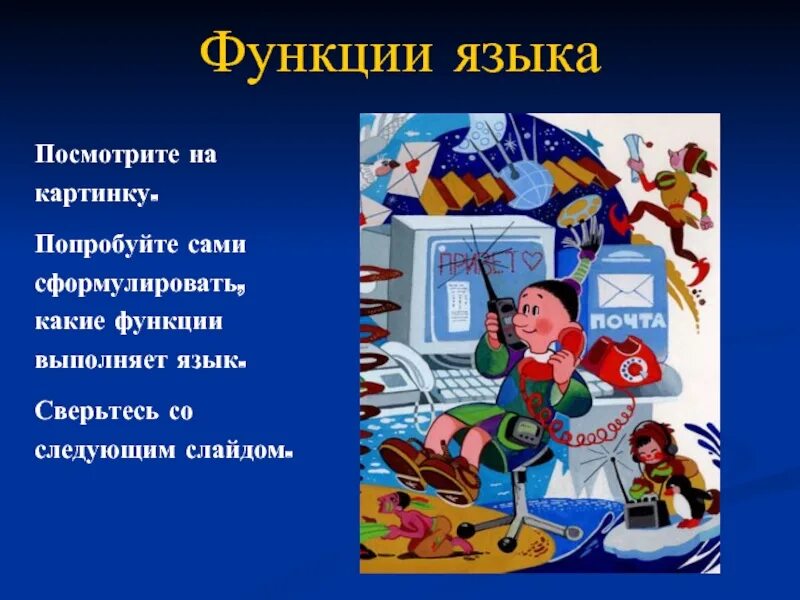 Функции языка

Посмотрите на картинку.

Попробуйте сами сформулировать, какие функции выполняет язык.

Сверьтесь со следующим слайдом.

ПРИВЕТ

ПОЧТА